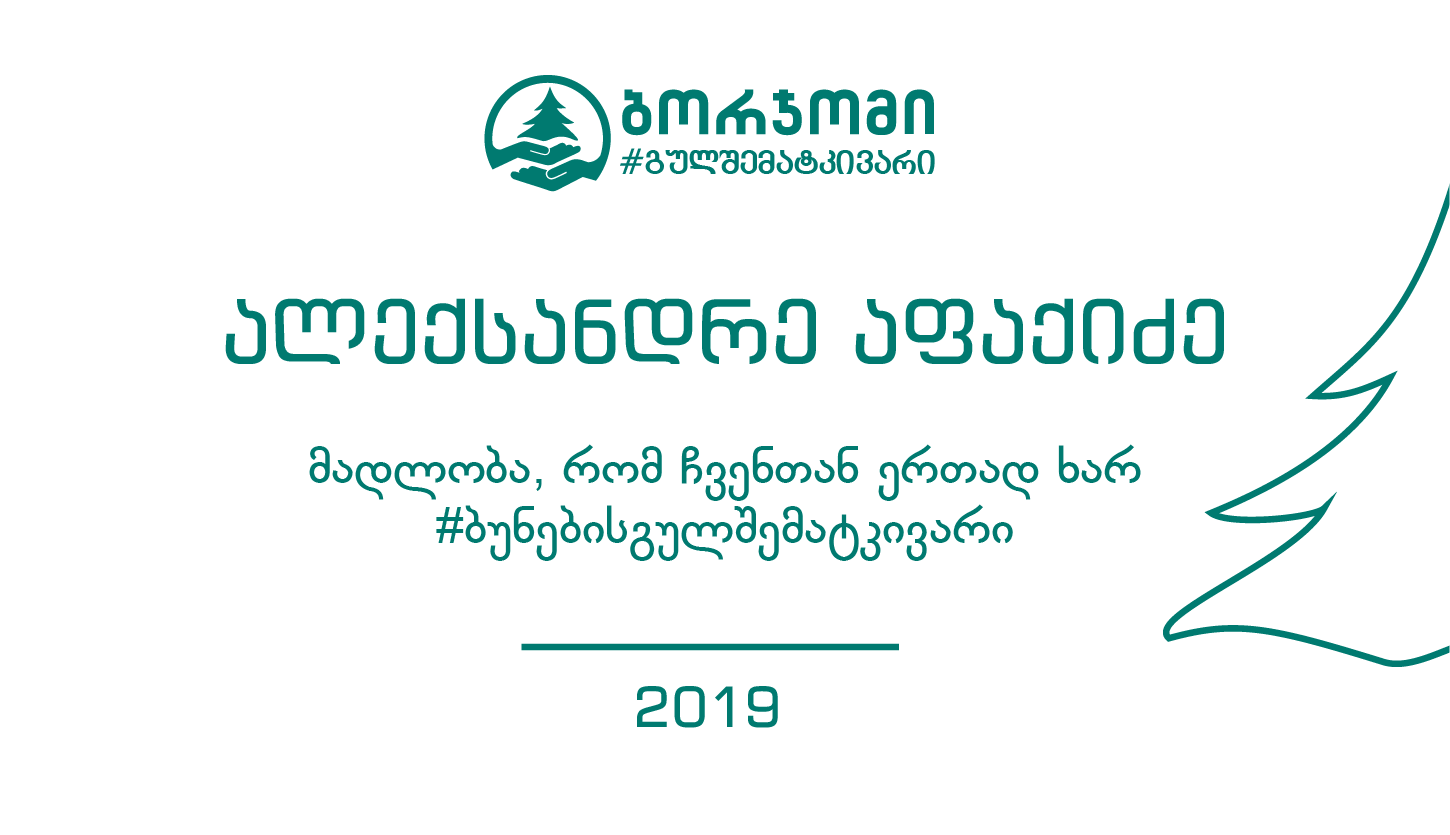 ბორჯომი
#გულშემატკივარი

ალექსანდრე აფაქიძე

მადლობა, რომ ჩვენთან ერთად ხარ
#ბუნებისგულშემატკივარი

2019